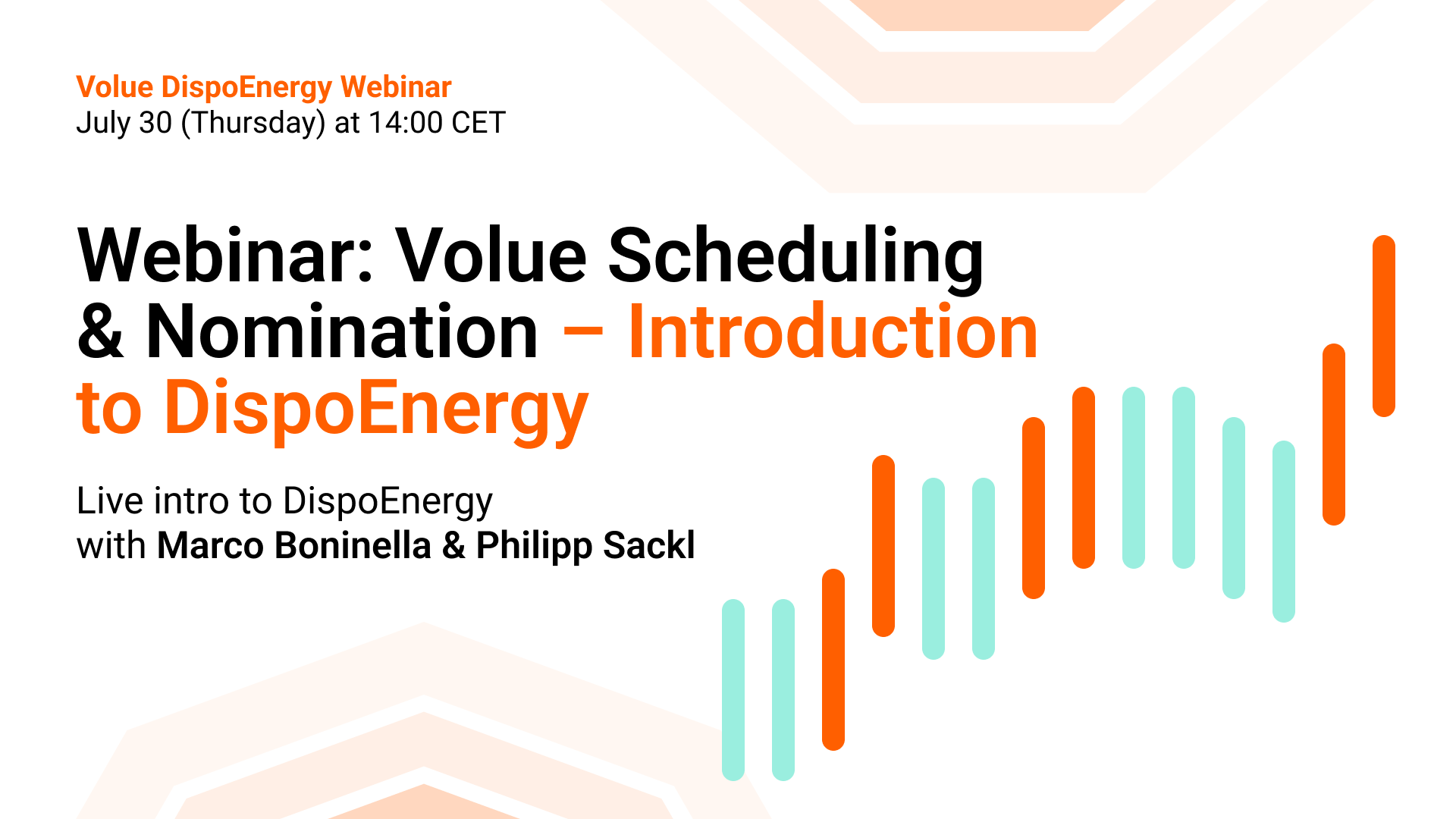 Volue DispoEnergy Webinar
July 30 (Thursday) at 14:00 CET

Webinar: Volue Scheduling & Nomination – Introduction to DispoEnergy

Live intro to DispoEnergy
with Marco Boninella & Philipp Sackl